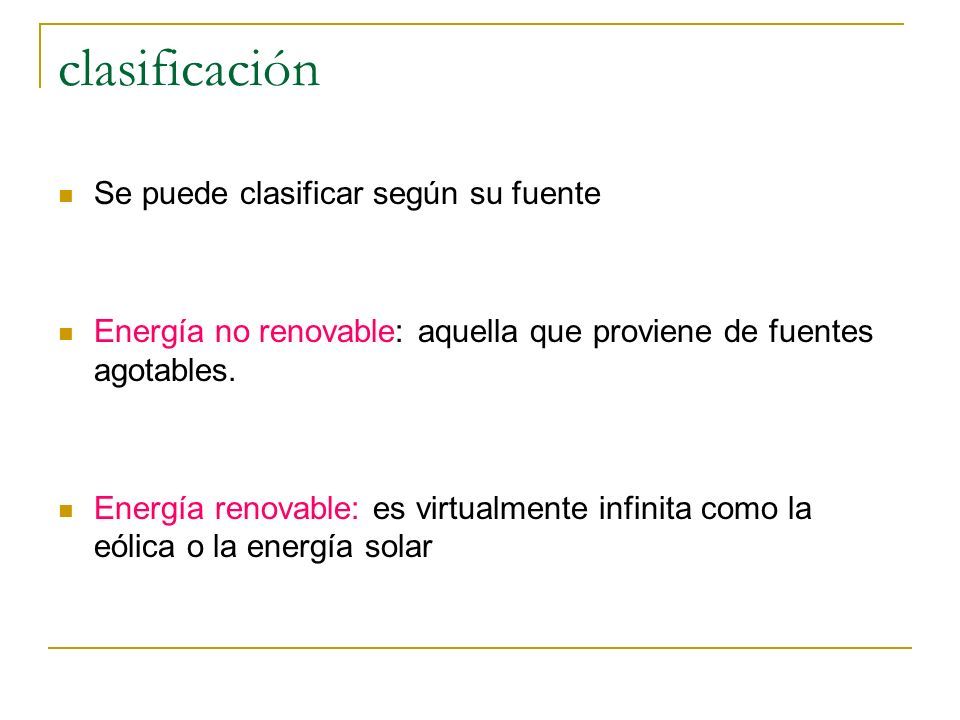 clasificación

Se puede clasificar según su fuente

Energía no renovable: aquella que proviene de fuentes agotables.

Energía renovable: es virtualmente infinita como la eólica o la energía solar